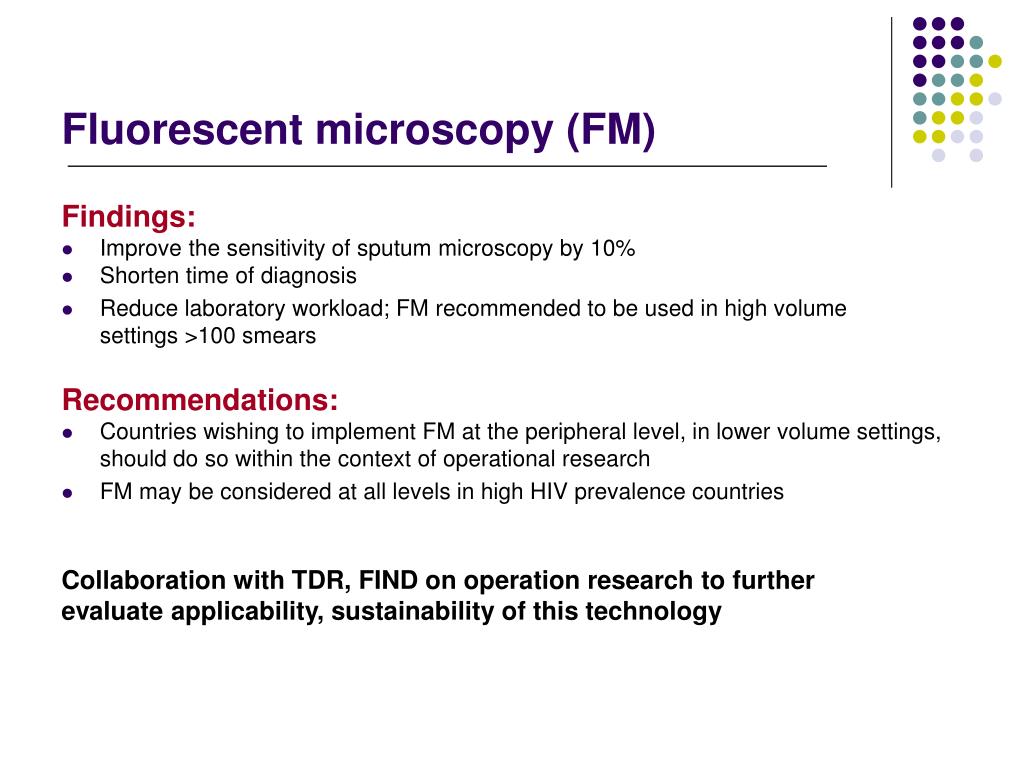 Fluorescent microscopy (FM)

Findings:
- Improve the sensitivity of sputum microscopy by 10%
- Shorten time of diagnosis
- Reduce laboratory workload; FM recommended to be used in high volume settings >100 smears

Recommendations:
- Countries wishing to implement FM at the peripheral level, in lower volume settings, should do so within the context of operational research
- FM may be considered at all levels in high HIV prevalence countries

Collaboration with TDR, FIND on operation research to further evaluate applicability, sustainability of this technology